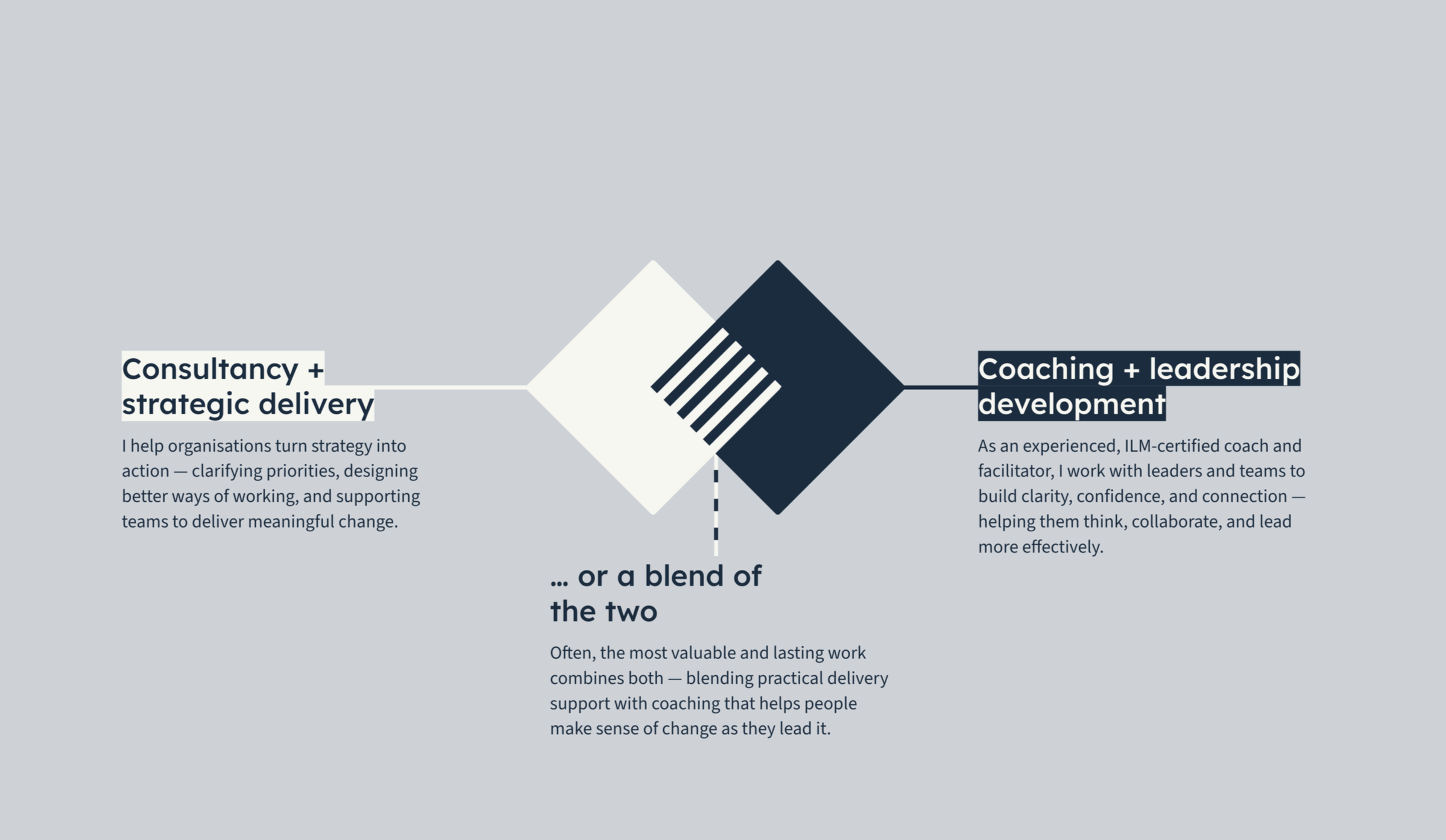 Consultancy + strategic delivery

I help organisations turn strategy into action — clarifying priorities, designing better ways of working, and supporting teams to deliver meaningful change.

Coaching + leadership development

As an experienced, ILM-certified coach and facilitator, I work with leaders and teams to build clarity, confidence, and connection — helping them think, collaborate, and lead more effectively.

… or a blend of the two

Often, the most valuable and lasting work combines both — blending practical delivery support with coaching that helps people make sense of change as they lead it.